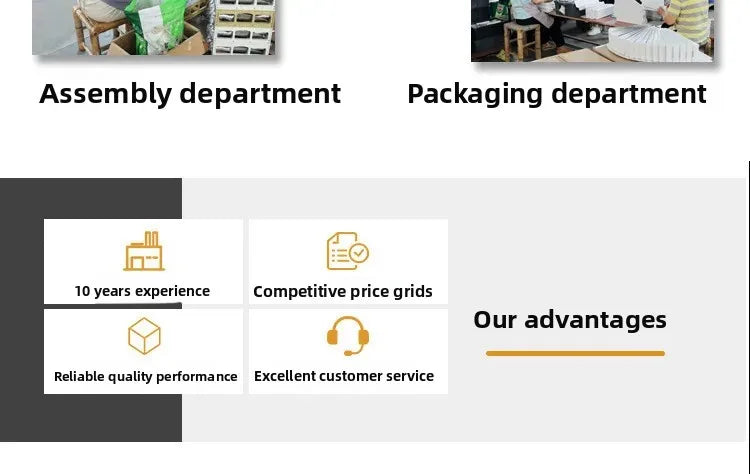 Assembly department

Packaging department

10 years experience

Competitive price grids

Reliable quality performance

Excellent customer service

Our advantages